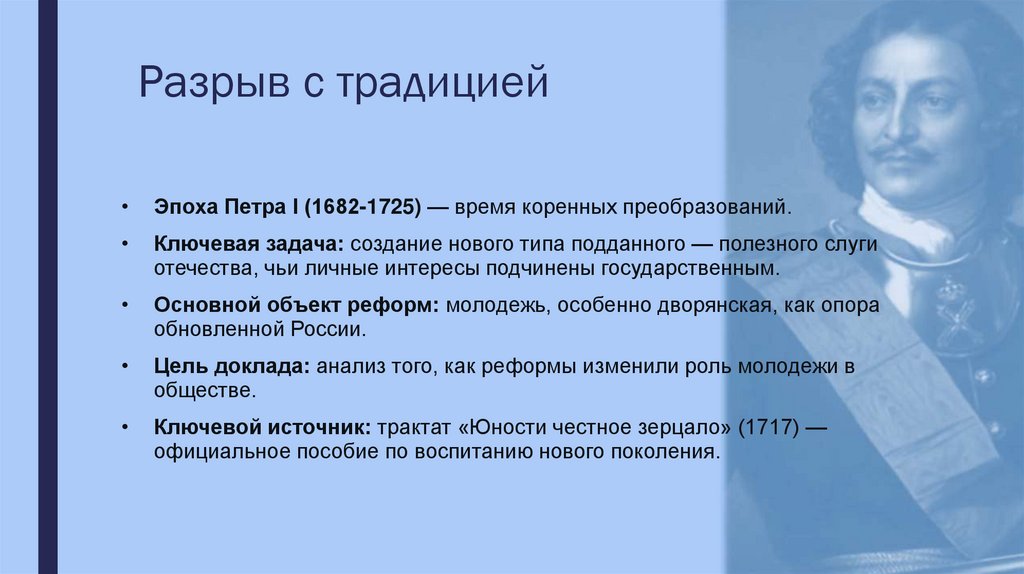 Разрыв с традицией

• Эпоха Петра I (1682-1725) — время коренных преобразований.

• Ключевая задача: создание нового типа подданного — полезного слуги отечества, чьи личные интересы подчинены государственным.

• Основной объект реформ: молодежь, особенно дворянская, как опора обновленной России.

• Цель доклада: анализ того, как реформы изменили роль молодежи в обществе.

• Ключевой источник: трактат «Юности честное зерцало» (1717) — официальное пособие по воспитанию нового поколения.